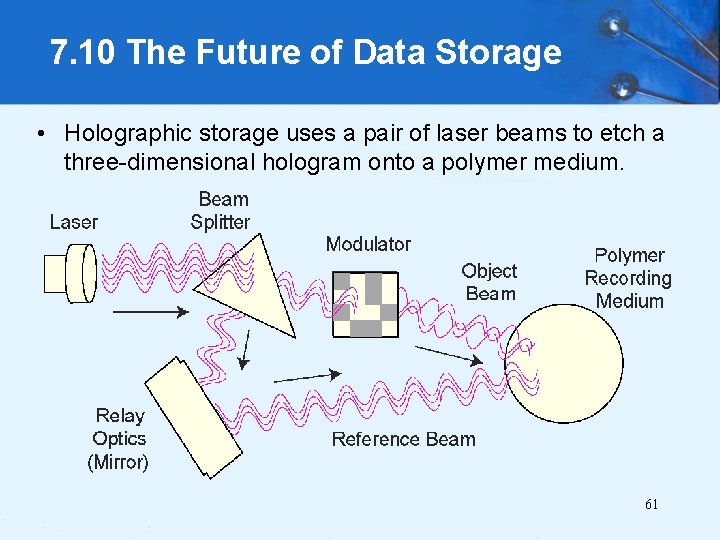 7.10 The Future of Data Storage

• Holographic storage uses a pair of laser beams to etch a three-dimensional hologram onto a polymer medium.

Laser

Beam Splitter

Modulator

Object Beam

Polymer Recording Medium

Relay Optics (Mirror)

Reference Beam

61